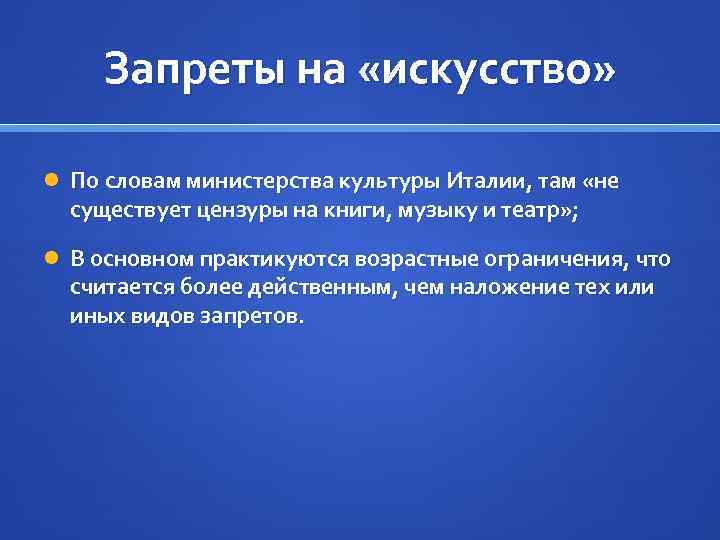 Запреты на «искусство»

По словам министерства культуры Италии, там «не существует цензуры на книги, музыку и театр»;

В основном практикуются возрастные ограничения, что считается более действенным, чем наложение тех или иных видов запретов.